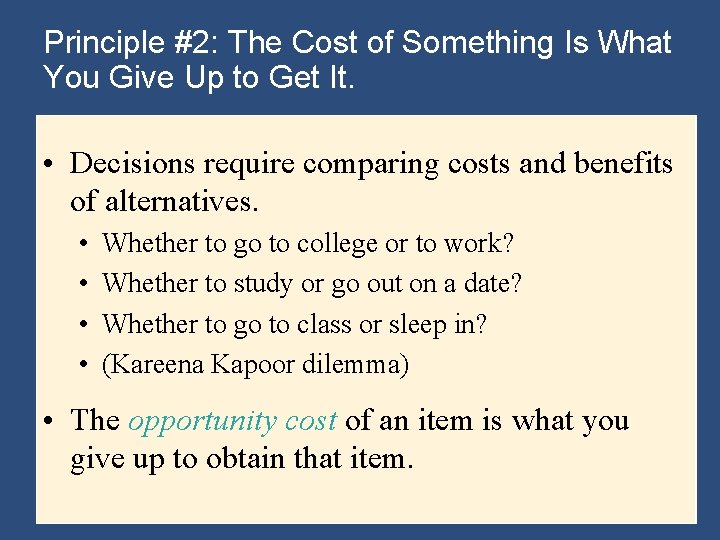 Principle #2: The Cost of Something Is What You Give Up to Get It.

• Decisions require comparing costs and benefits of alternatives.
  • Whether to go to college or to work?
  • Whether to study or go out on a date?
  • Whether to go to class or sleep in?
  • (Kareena Kapoor dilemma)

• The opportunity cost of an item is what you give up to obtain that item.